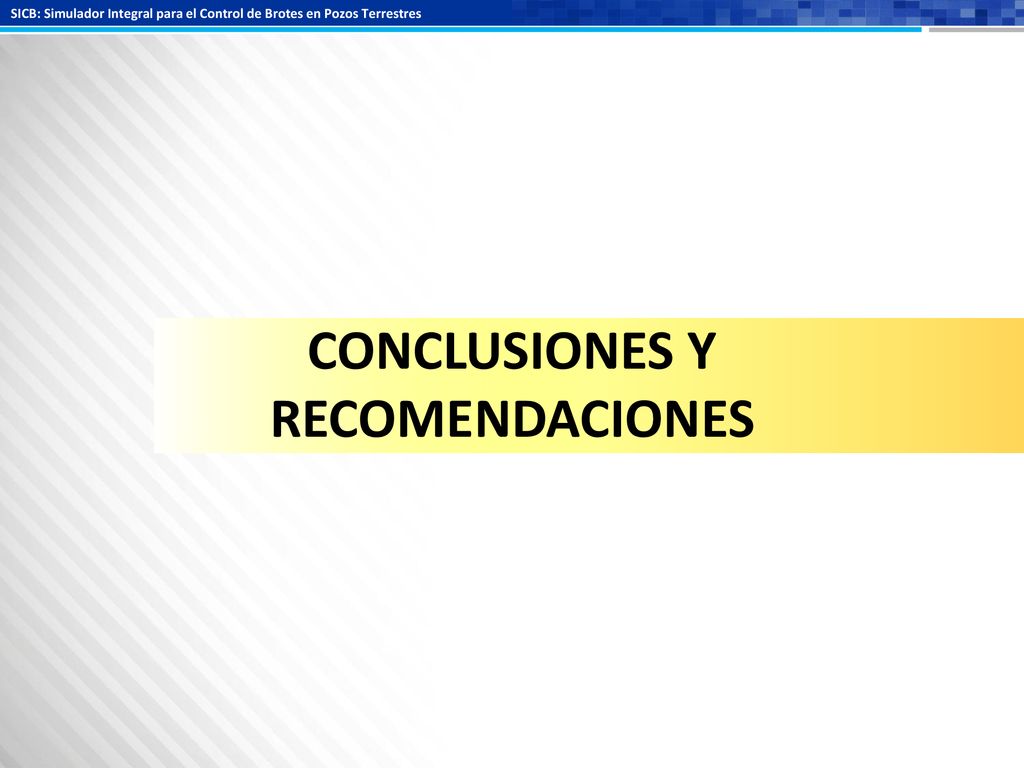 SICB: Simulador Integral para el Control de Brotes en Pozos Terrestres

CONCLUSIONES Y RECOMENDACIONES